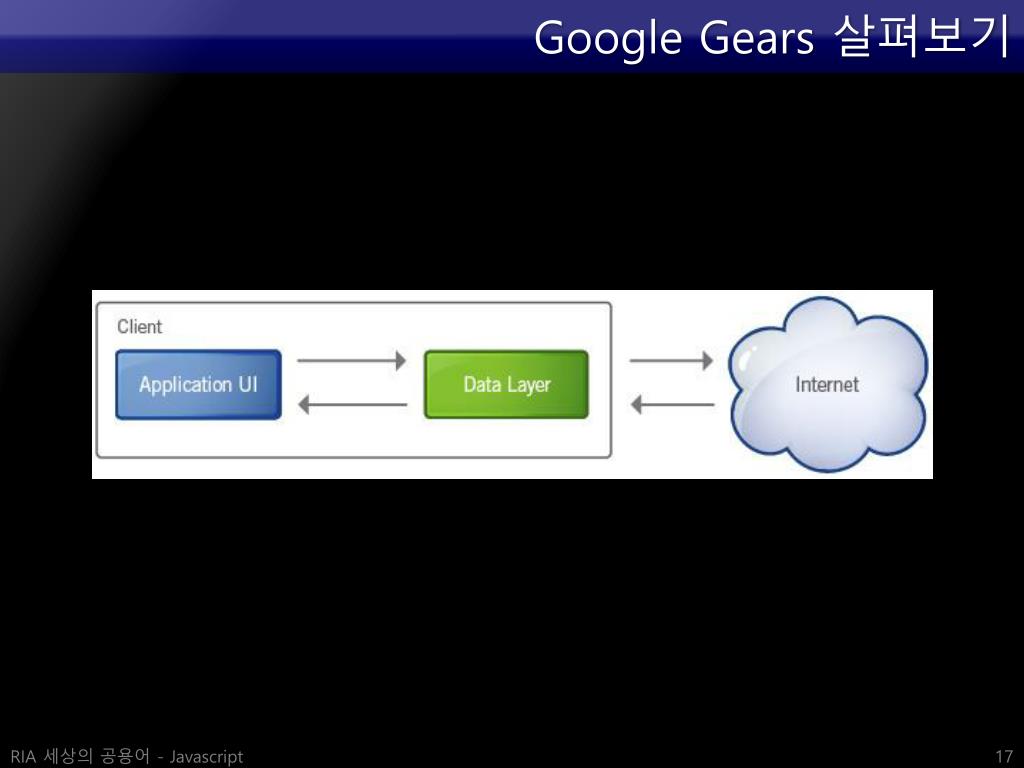 Google Gears 살펴보기

Client

Application UI

Data Layer

Internet

RIA 세상의 공용어 - Javascript

17